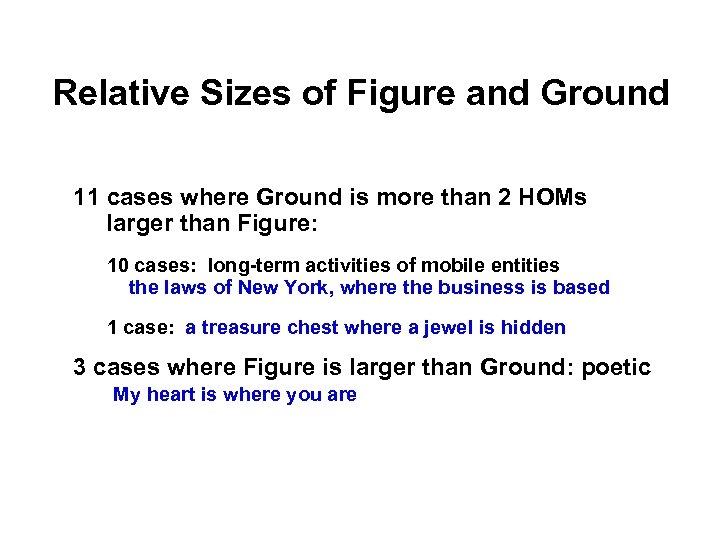 Relative Sizes of Figure and Ground

11 cases where Ground is more than 2 HOMs larger than Figure:

10 cases: long-term activities of mobile entities
the laws of New York, where the business is based

1 case: a treasure chest where a jewel is hidden

3 cases where Figure is larger than Ground: poetic
My heart is where you are